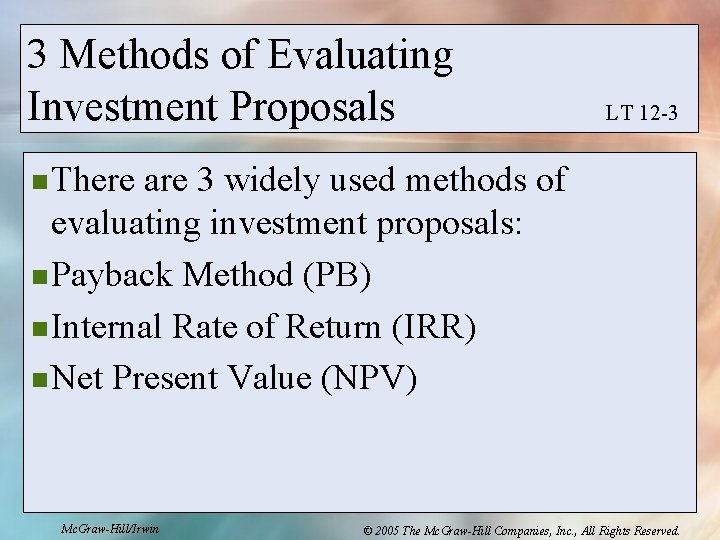 3 Methods of Evaluating Investment Proposals

LT 12-3

There are 3 widely used methods of evaluating investment proposals:

Payback Method (PB)

Internal Rate of Return (IRR)

Net Present Value (NPV)

McGraw-Hill/Irwin

© 2005 The McGraw-Hill Companies, Inc., All Rights Reserved.